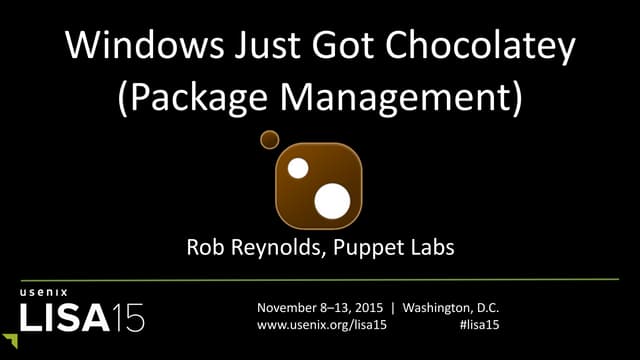 Windows Just Got Chocolatey (Package Management)

Rob Reynolds, Puppet Labs

usenix
LISA15

November 8–13, 2015 | Washington, D.C.
www.usenix.org/lisa15 #lisa15